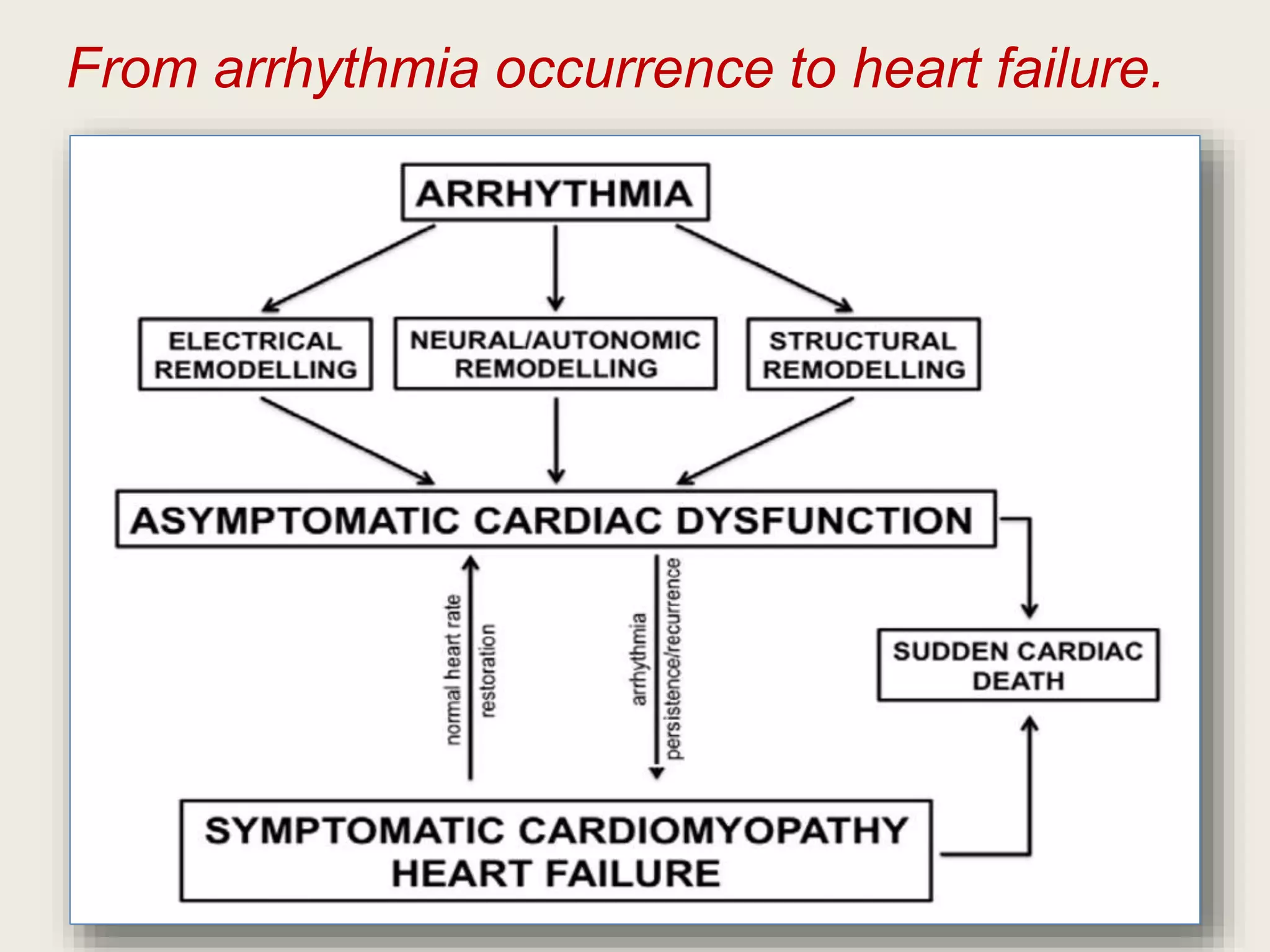 From arrhythmia occurrence to heart failure.

ARRHYTHMIA

ELECTRICAL REMODELLING

NEURAL/AUTONOMIC REMODELLING

STRUCTURAL REMODELLING

ASYMPTOMATIC CARDIAC DYSFUNCTION

normal heart rate restoration

arrhythmia persistence/recurrence

SUDDEN CARDIAC DEATH

SYMPTOMATIC CARDIOMYOPATHY HEART FAILURE